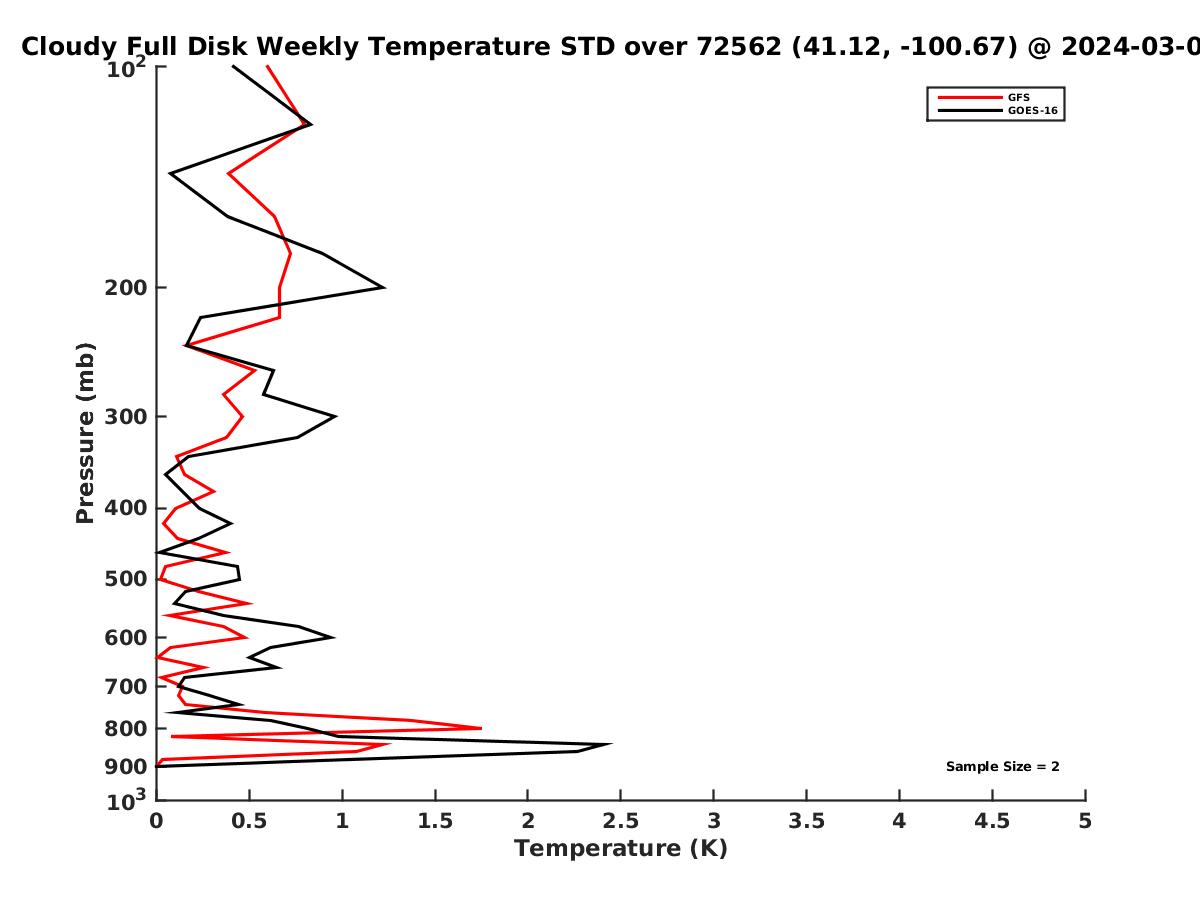 Cloudy Full Disk Weekly Temperature STD over 72562 (41.12, -100.67) @ 2024-03-0

GFS
GOES-16

Pressure (mb)

$10^2$
200
300
400
500
600
700
800
900
$10^3$

Sample Size = 2

0
0.5
1
1.5
2
2.5
3
3.5
4
4.5
5
Temperature (K)